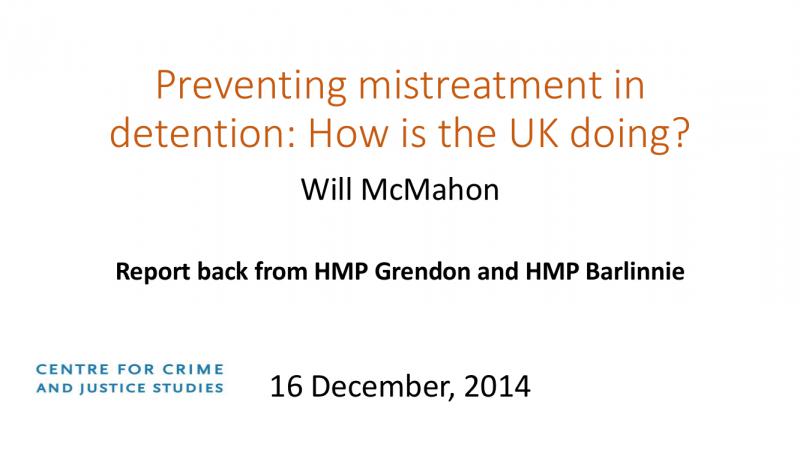 Preventing mistreatment in detention: How is the UK doing?

Will McMahon

Report back from HMP Grendon and HMP Barlinnie

CENTRE FOR CRIME AND JUSTICE STUDIES

16 December, 2014